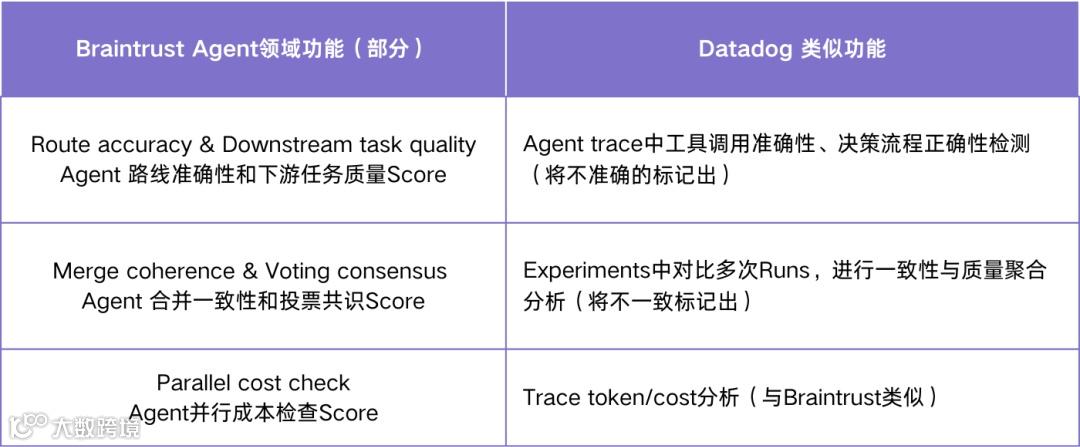 | Braintrust Agent领域功能（部分） | Datadog 类似功能 |
|---|---|
| Route accuracy & Downstream task quality Agent 路线准确性和下游任务质量Score | Agent trace中工具调用准确性、决策流程正确性检测（将不准确的标记出） |
| Merge coherence & Voting consensus Agent 合并一致性和投票共识Score | Experiments中对比多次Runs，进行一致性与质量聚合分析（将不一致标记出） |
| Parallel cost check Agent并行成本检查Score | Trace token/cost分析（与Braintrust类似） |

大数跨境